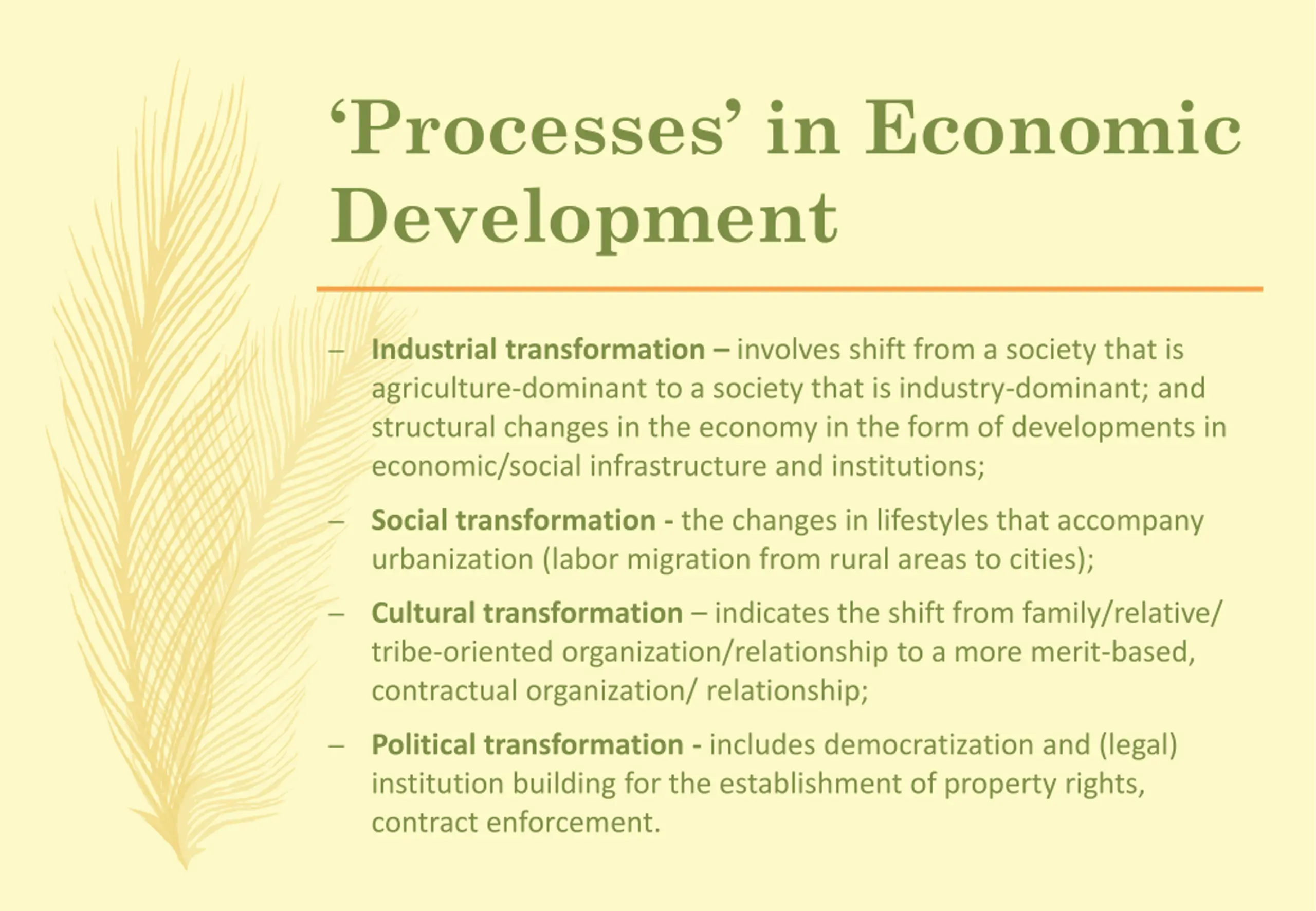 ‘Processes’ in Economic Development

– Industrial transformation – involves shift from a society that is agriculture-dominant to a society that is industry-dominant; and structural changes in the economy in the form of developments in economic/social infrastructure and institutions;

– Social transformation - the changes in lifestyles that accompany urbanization (labor migration from rural areas to cities);

– Cultural transformation – indicates the shift from family/relative/ tribe-oriented organization/relationship to a more merit-based, contractual organization/ relationship;

– Political transformation - includes democratization and (legal) institution building for the establishment of property rights, contract enforcement.